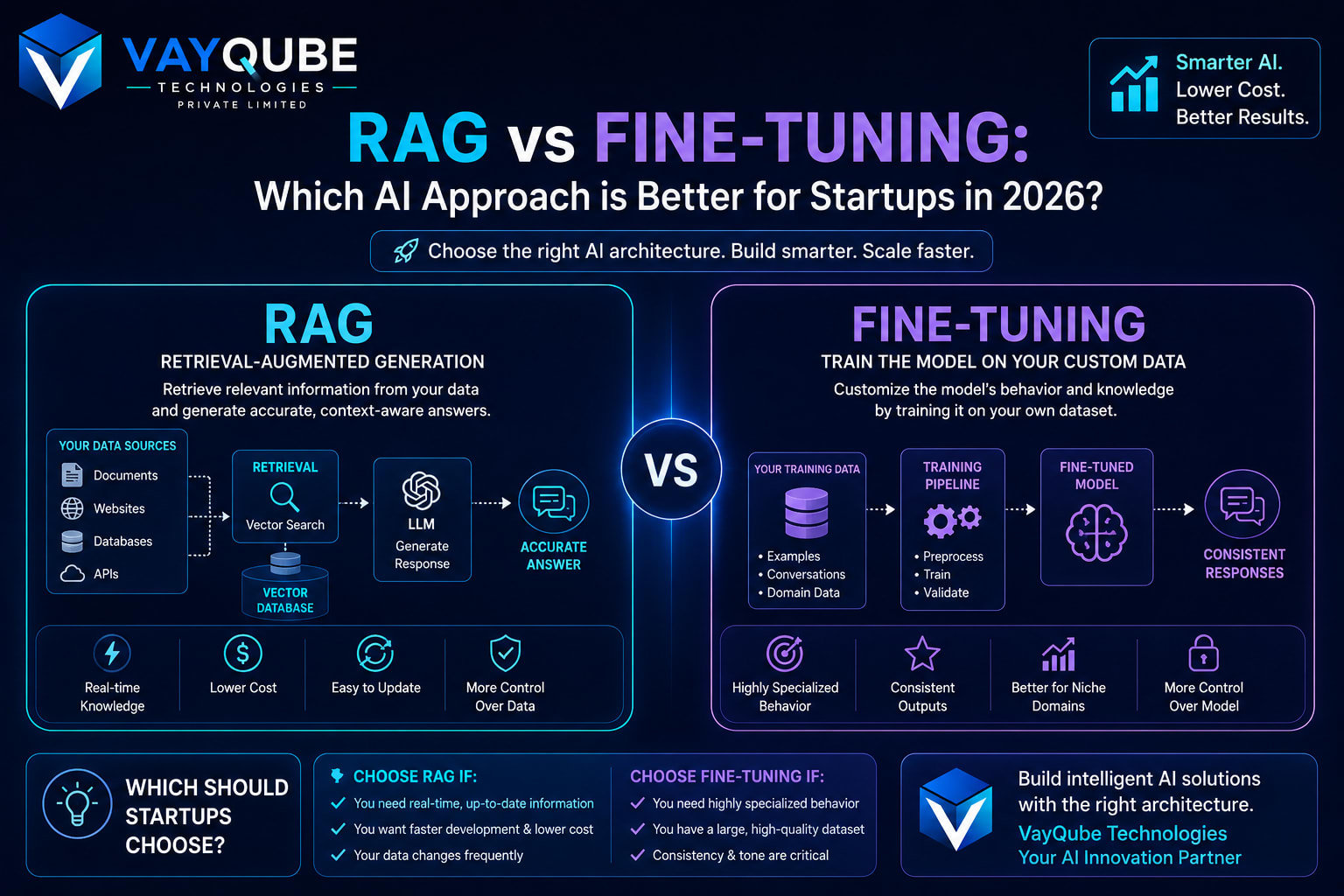 VAYQUBE
TECHNOLOGIES
PRIVATE LIMITED

Smarter AI.
Lower Cost.
Better Results.

RAG vs FINE-TUNING:
Which AI Approach is Better for Startups in 2026?

Choose the right AI architecture. Build smarter. Scale faster.

RAG
RETRIEVAL-AUGMENTED GENERATION
Retrieve relevant information from your data and generate accurate, context-aware answers.

YOUR DATA SOURCES
Documents
Websites
Databases
APIs

RETRIEVAL
Vector Search

VECTOR DATABASE

LLM
Generate Response

ACCURATE ANSWER

Real-time Knowledge
Lower Cost
Easy to Update
More Control Over Data

VS

FINE-TUNING
TRAIN THE MODEL ON YOUR CUSTOM DATA
Customize the model's behavior and knowledge by training it on your own dataset.

YOUR TRAINING DATA
• Examples
• Conversations
• Domain Data

TRAINING PIPELINE
• Preprocess
• Train
• Validate

FINE-TUNED MODEL

CONSISTENT RESPONSES

Highly Specialized Behavior
Consistent Outputs
Better for Niche Domains
More Control Over Model

WHICH SHOULD STARTUPS CHOOSE?

CHOOSE RAG IF:
You need real-time, up-to-date information
You want faster development & lower cost
Your data changes frequently

CHOOSE FINE-TUNING IF:
You need highly specialized behavior
You have a large, high-quality dataset
Consistency & tone are critical

Build intelligent AI solutions with the right architecture.
VayQube Technologies
Your AI Innovation Partner